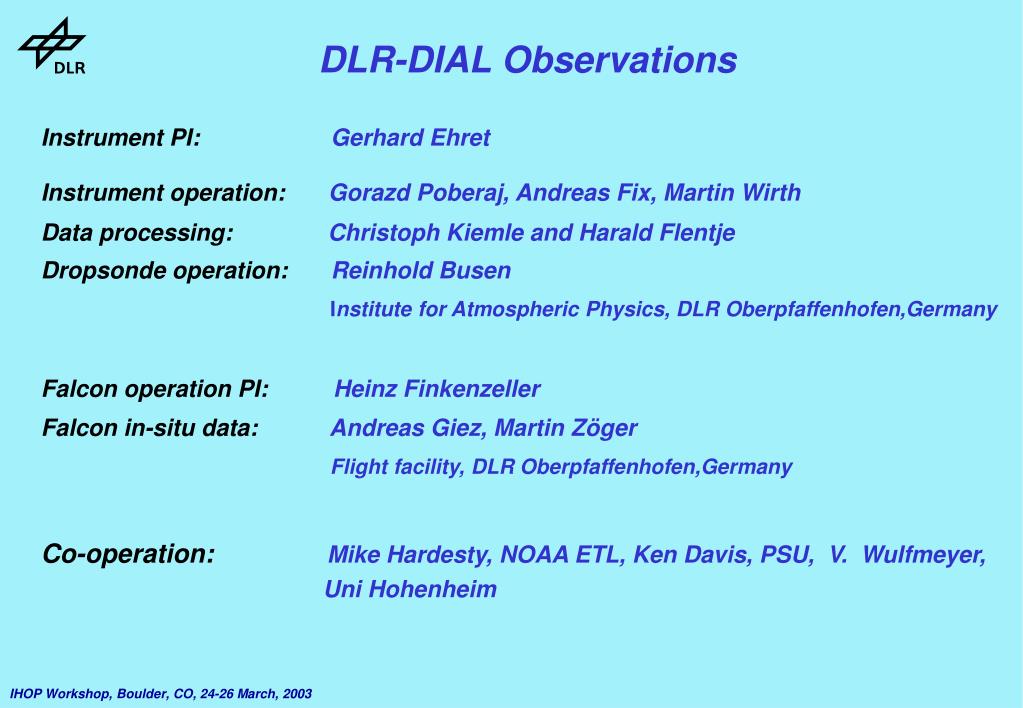 DLR

DLR-DIAL Observations

Instrument PI: Gerhard Ehret

Instrument operation: Gorazd Poberaj, Andreas Fix, Martin Wirth
Data processing: Christoph Kiemle and Harald Flentje
Dropsonde operation: Reinhold Busen
Institute for Atmospheric Physics, DLR Oberpfaffenhofen,Germany

Falcon operation PI: Heinz Finkenzeller
Falcon in-situ data: Andreas Giez, Martin Zöger
Flight facility, DLR Oberpfaffenhofen,Germany

Co-operation: Mike Hardesty, NOAA ETL, Ken Davis, PSU, V. Wulfmeyer, Uni Hohenheim

IHOP Workshop, Boulder, CO, 24-26 March, 2003